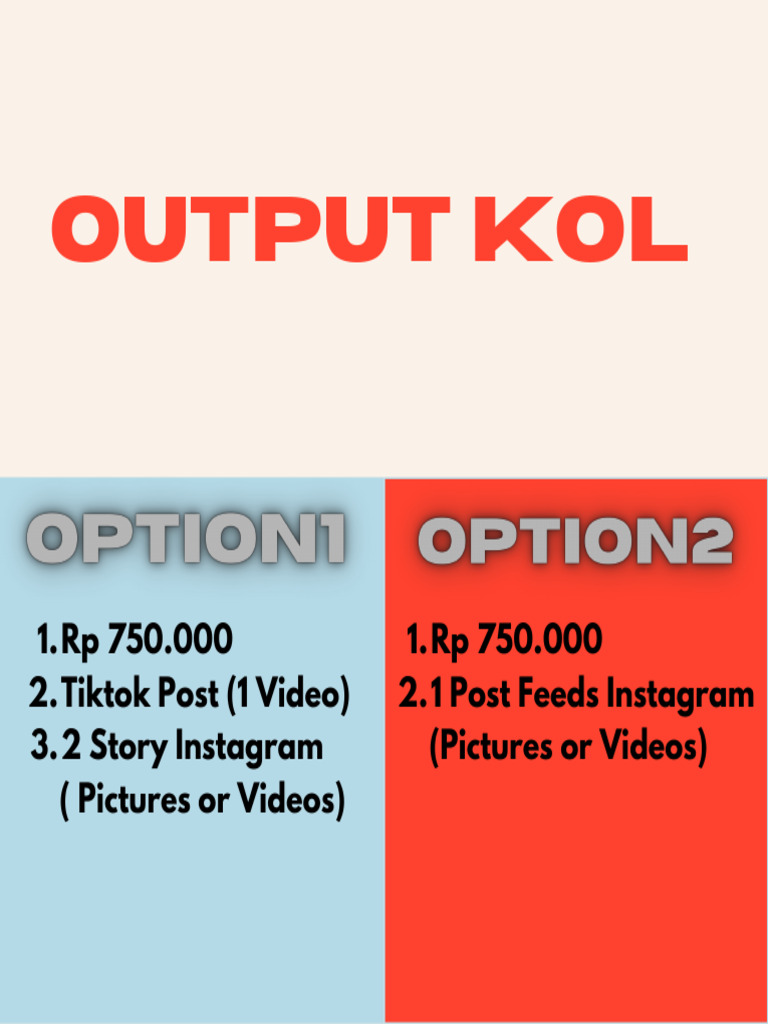 OUTPUT KOL

OPTION1

1. Rp 750.000
2. Tiktok Post (1 Video)
3. 2 Story Instagram ( Pictures or Videos)

OPTION2

1. Rp 750.000
2. 1 Post Feeds Instagram (Pictures or Videos)